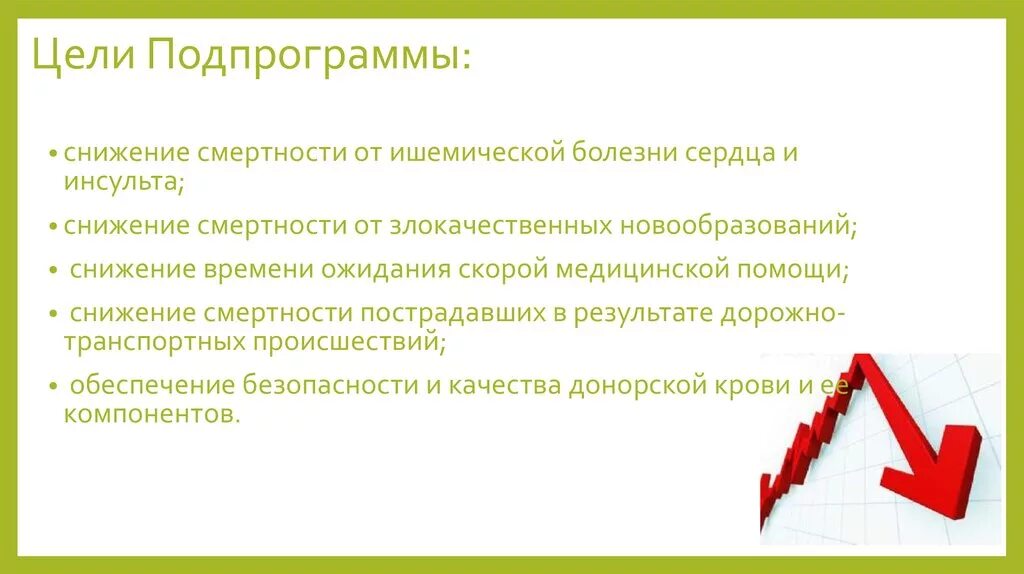 Цели Подпрограммы:

• снижение смертности от ишемической болезни сердца и инсульта;

• снижение смертности от злокачественных новообразований;

• снижение времени ожидания скорой медицинской помощи;

• снижение смертности пострадавших в результате дорожно-транспортных происшествий;

• обеспечение безопасности и качества донорской крови и ее компонентов.